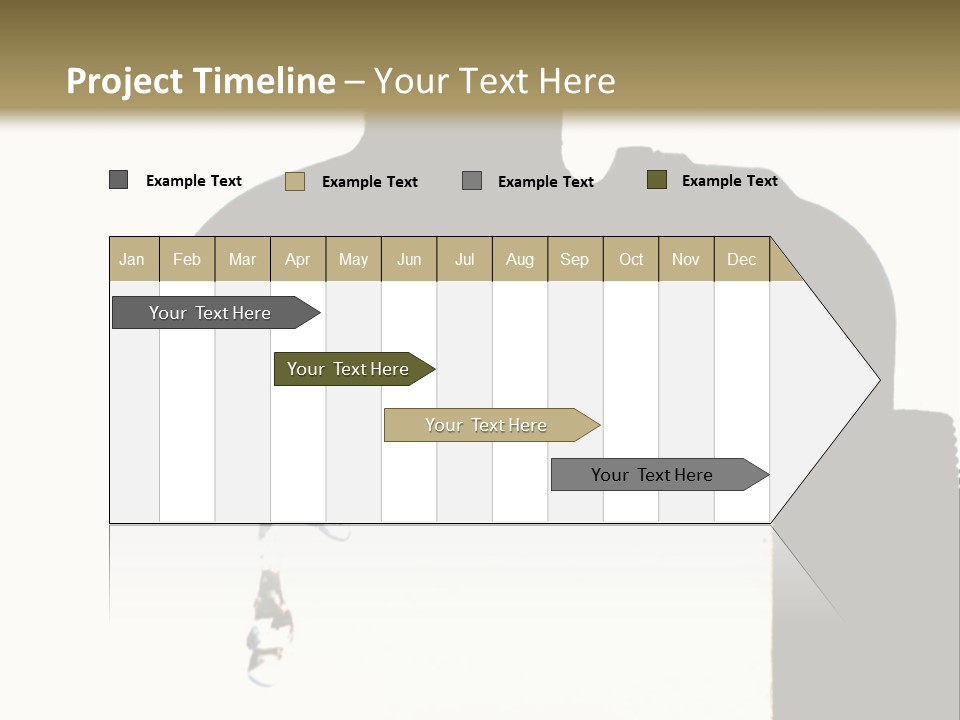 Project Timeline – Your Text Here

Example Text
Example Text
Example Text
Example Text

| Jan | Feb | Mar | Apr | May | Jun | Jul | Aug | Sep | Oct | Nov | Dec |
|---|---|---|---|---|---|---|---|---|---|---|---|

Your Text Here
Your Text Here
Your Text Here
Your Text Here